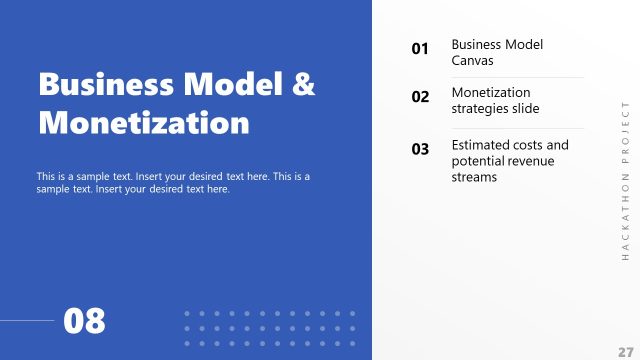 Business Model & Monetization

This is a sample text. Insert your desired text here. This is a sample text. Insert your desired text here.

08

01 Business Model Canvas

02 Monetization strategies slide

03 Estimated costs and potential revenue streams

HACKATHON PROJECT

27